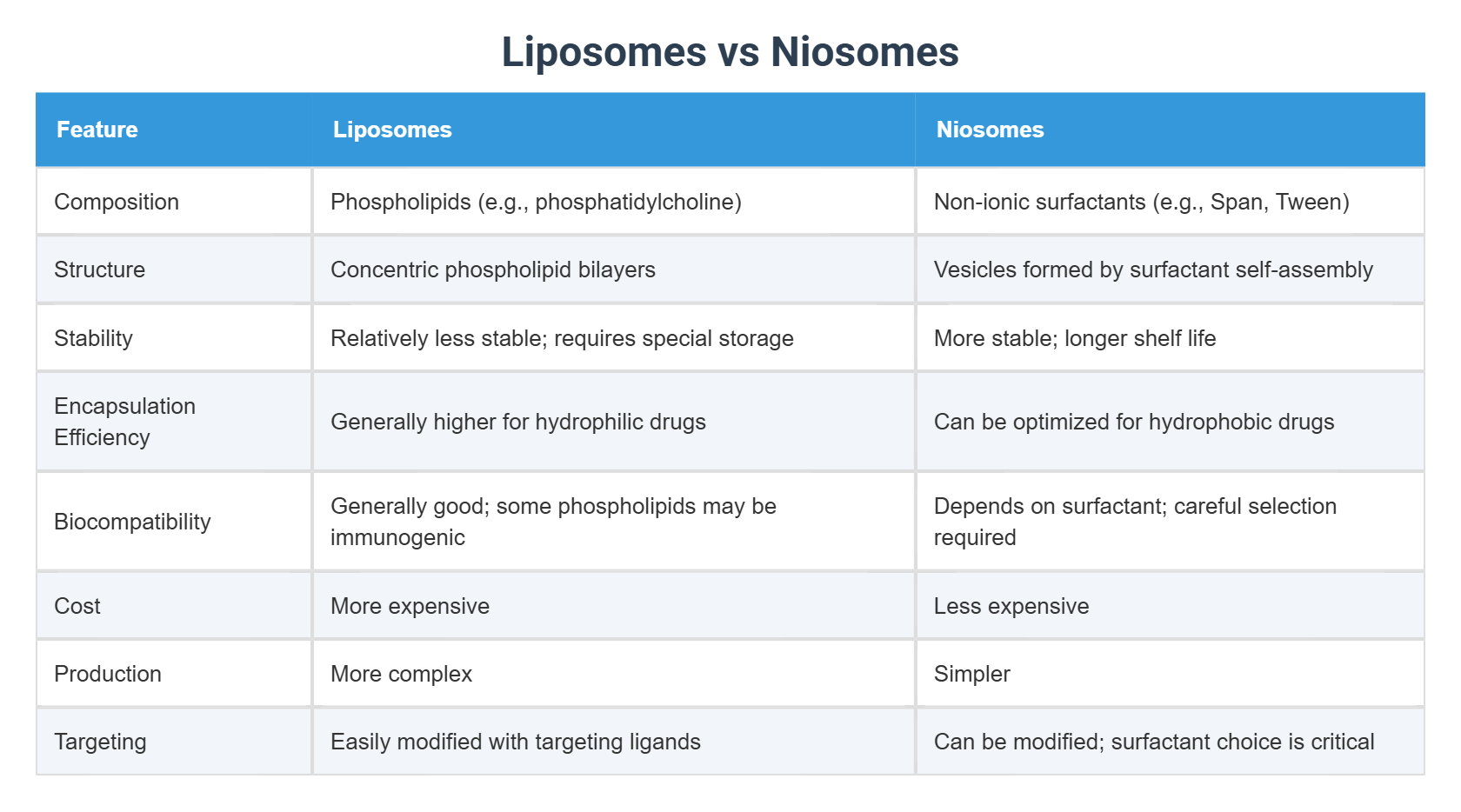 Liposomes vs Niosomes

| Feature | Liposomes | Niosomes |
|---|---|---|
| Composition | Phospholipids (e.g., phosphatidylcholine) | Non-ionic surfactants (e.g., Span, Tween) |
| Structure | Concentric phospholipid bilayers | Vesicles formed by surfactant self-assembly |
| Stability | Relatively less stable; requires special storage | More stable; longer shelf life |
| Encapsulation Efficiency | Generally higher for hydrophilic drugs | Can be optimized for hydrophobic drugs |
| Biocompatibility | Generally good; some phospholipids may be immunogenic | Depends on surfactant; careful selection required |
| Cost | More expensive | Less expensive |
| Production | More complex | Simpler |
| Targeting | Easily modified with targeting ligands | Can be modified; surfactant choice is critical |